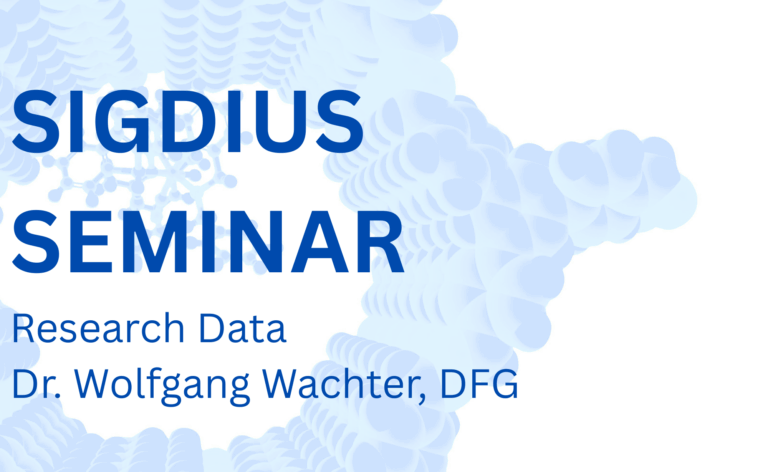 SIGDIUS SEMINAR

Research Data
Dr. Wolfgang Wachter, DFG